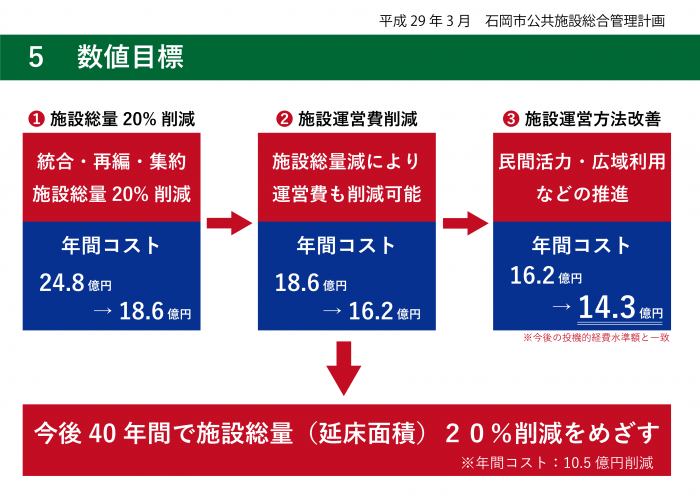 平成 29 年 3 月　石岡市公共施設総合管理計画

5　数値目標

❶ 施設総量 20% 削減

統合・再編・集約
施設総量 20% 削減

年間コスト
24.8 億円
→ 18.6 億円

❷ 施設運営費削減

施設総量減により
運営費も削減可能

年間コスト
18.6 億円
→ 16.2 億円

❸ 施設運営方法改善

民間活力・広域利用
などの推進

年間コスト
16.2 億円
→ 14.3 億円

※今後の投機的経費水準額と一致

今後 40 年間で施設総量（延床面積）２０％削減をめざす

※年間コスト：10.5 億円削減